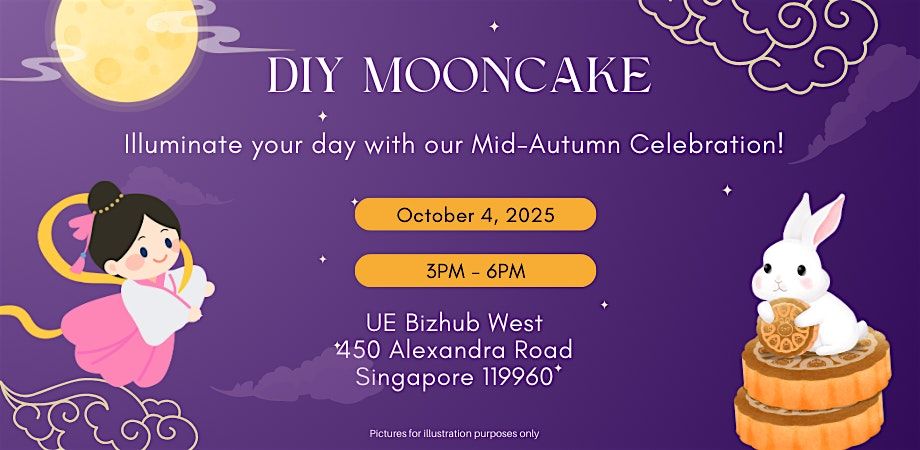 DIY MOONCAKE

Illuminate your day with our Mid-Autumn Celebration!

October 4, 2025

3PM - 6PM

UE Bizhub West
450 Alexandra Road
Singapore 119960

Pictures for illustration purposes only